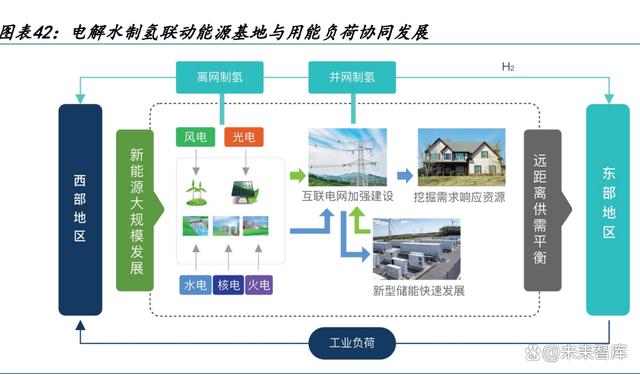 图表42：电解水制氢联动能源基地与用能负荷协同发展

离网制氢

并网制氢

$H_2$

西部地区

新能源大规模发展

风电

光电

水电

核电

火电

互联电网加强建设

挖掘需求响应资源

新型储能快速发展

远距离供需平衡

东部地区

工业负荷

@未来智库